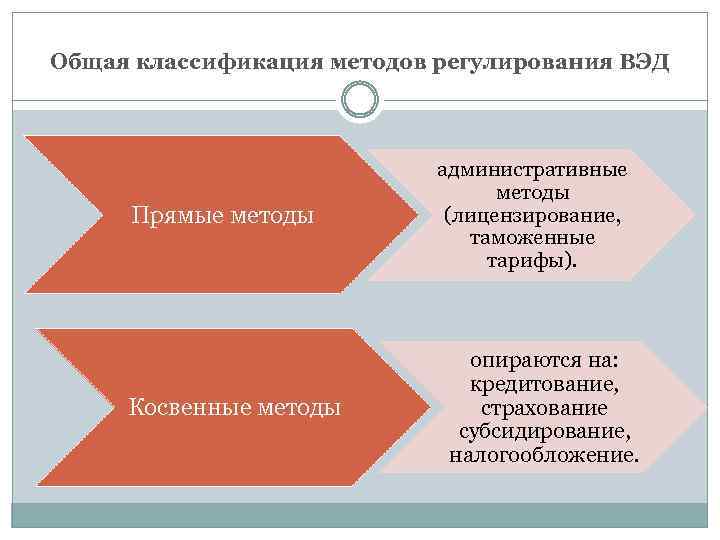 Общая классификация методов регулирования ВЭД

Прямые методы

административные методы (лицензирование, таможенные тарифы).

Косвенные методы

опираются на: кредитование, страхование субсидирование, налогообложение.